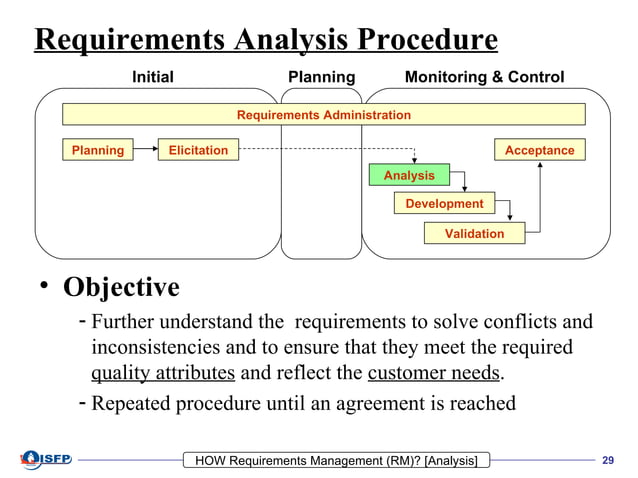 Requirements Analysis Procedure

Initial

Planning

Monitoring & Control

Requirements Administration

Planning

Elicitation

Acceptance

Analysis

Development

Validation

• Objective

- Further understand the requirements to solve conflicts and inconsistencies and to ensure that they meet the required quality attributes and reflect the customer needs.

- Repeated procedure until an agreement is reached

ISFP

HOW Requirements Management (RM)? [Analysis]

29